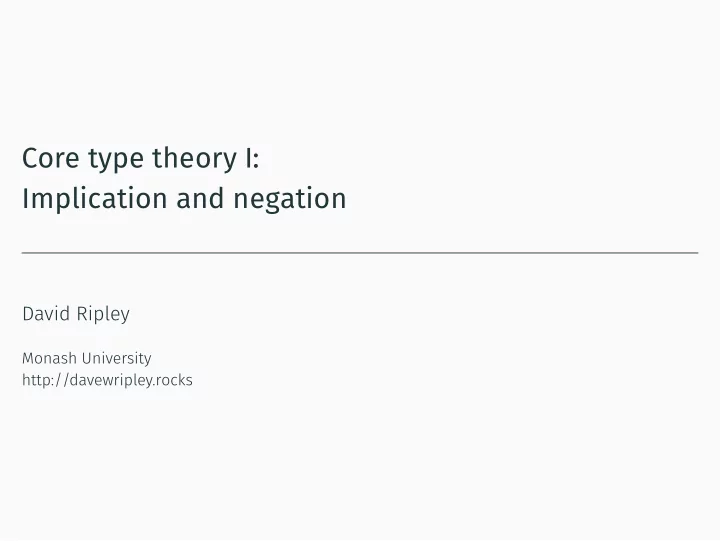 Core type theory I:
Implication and negation

David Ripley

Monash University
http://davewripley.rocks